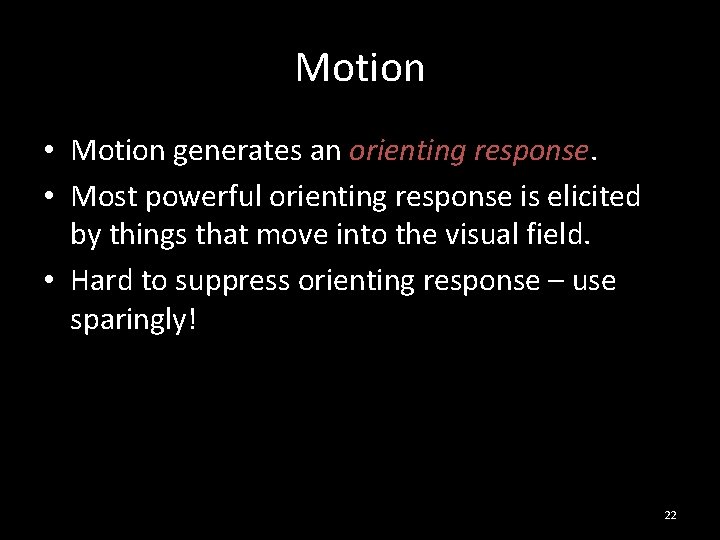 Motion

• Motion generates an orienting response.
• Most powerful orienting response is elicited by things that move into the visual field.
• Hard to suppress orienting response – use sparingly!

22